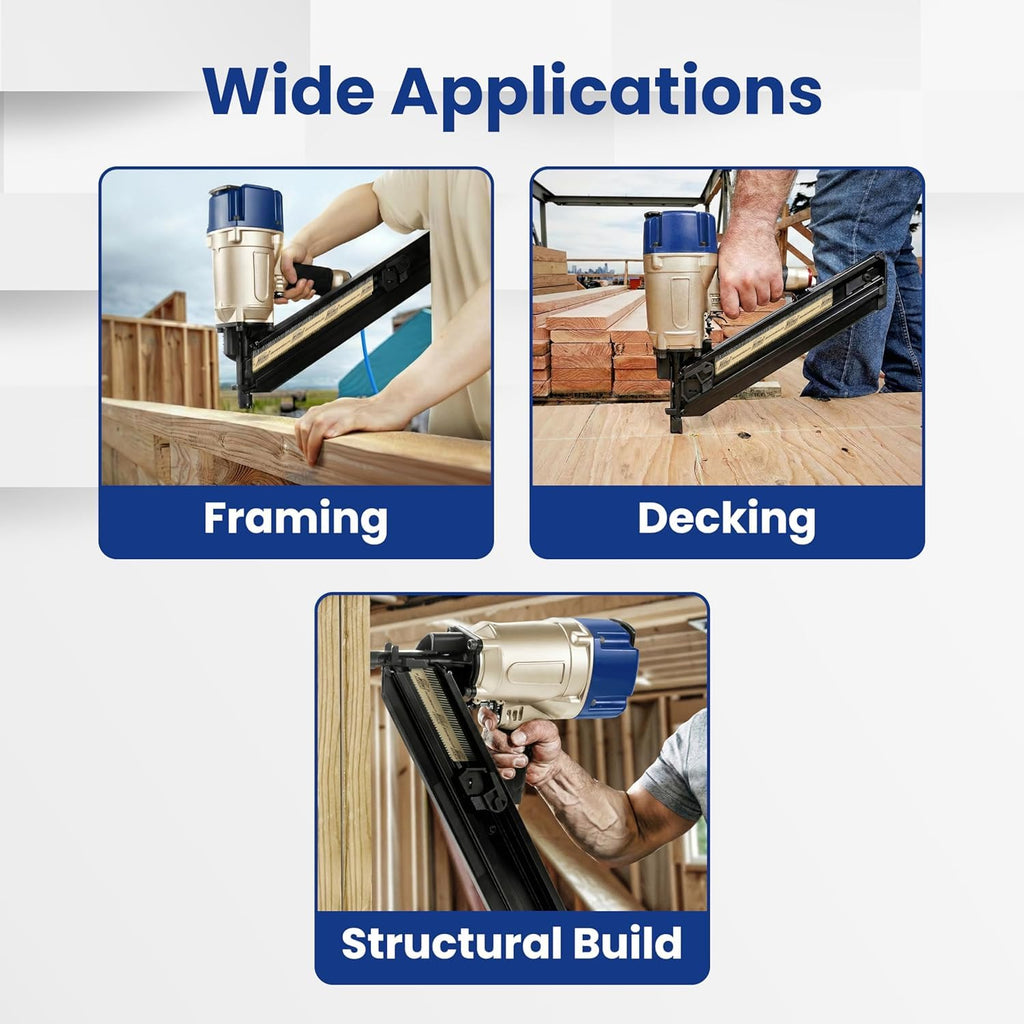 Wide Applications

Framing

Decking

Structural Build